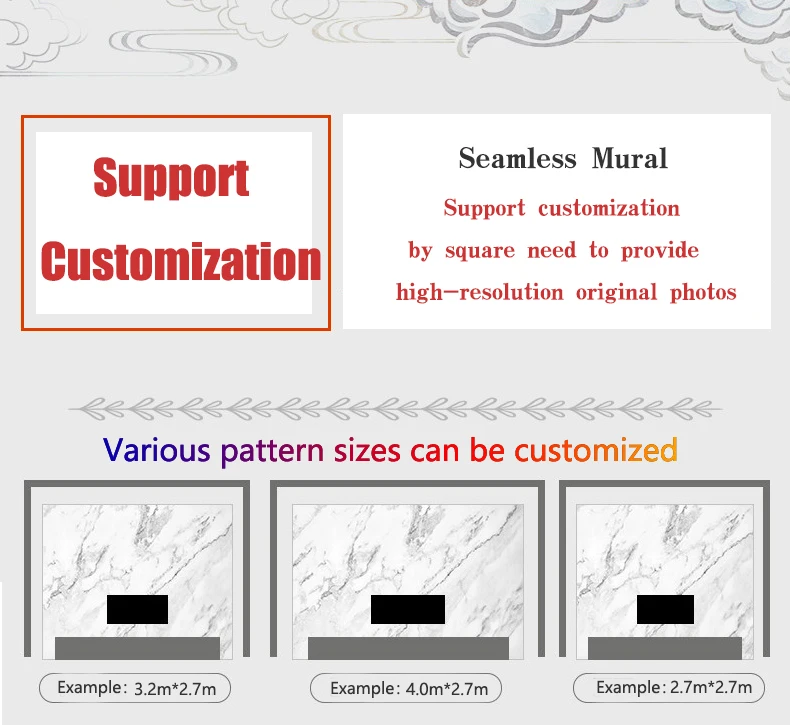 Support Customization

Seamless Mural
Support customization
by square need to provide
high—resolution original photos

Various pattern sizes can be customized

Example: 3.2m*2.7m

Example: 4.0m*2.7m

Example: 2.7m*2.7m